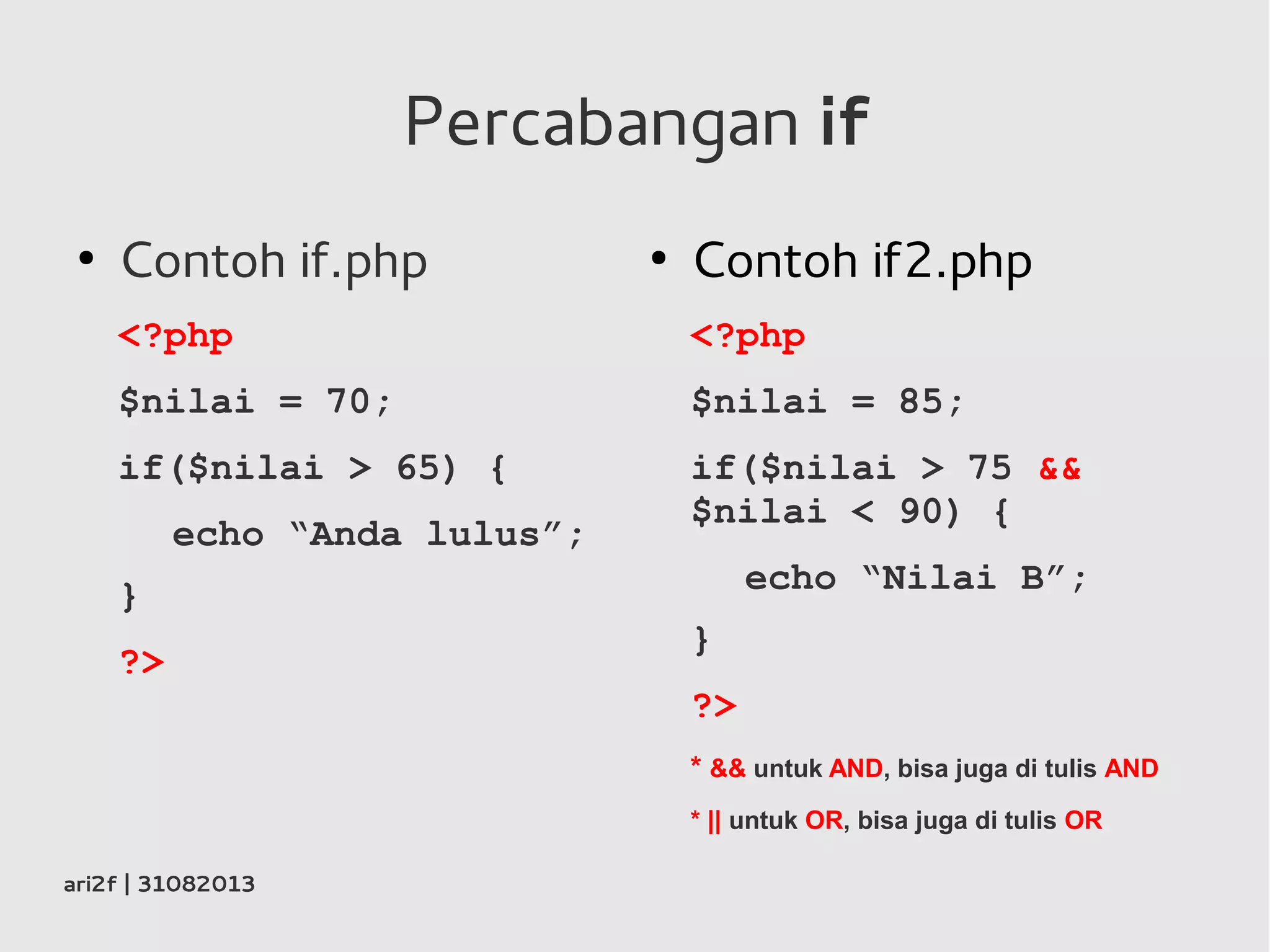 Percabangan if

• Contoh if.php

<?php

$nilai = 70;

if($nilai > 65) {

echo “Anda lulus”;

}

?>

• Contoh if2.php

<?php

$nilai = 85;

if($nilai > 75 && $nilai < 90) {

echo “Nilai B”;

}

?>

* && untuk AND, bisa juga di tulis AND

* || untuk OR, bisa juga di tulis OR

ari2f | 31082013